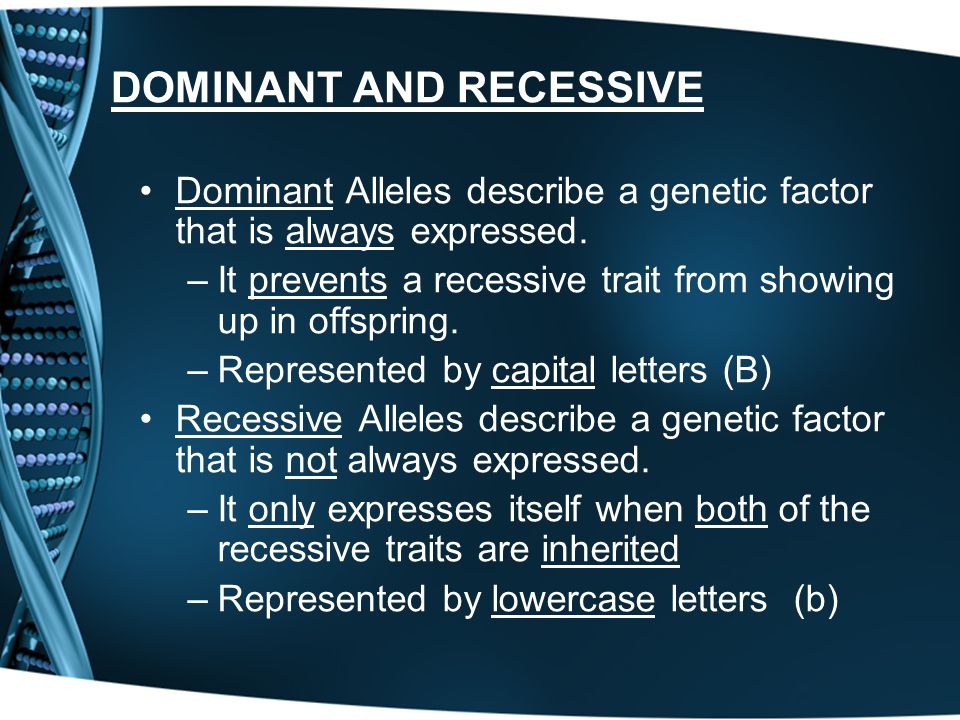 DOMINANT AND RECESSIVE

• Dominant Alleles describe a genetic factor that is always expressed.
– It prevents a recessive trait from showing up in offspring.
– Represented by capital letters (B)
• Recessive Alleles describe a genetic factor that is not always expressed.
– It only expresses itself when both of the recessive traits are inherited
– Represented by lowercase letters (b)